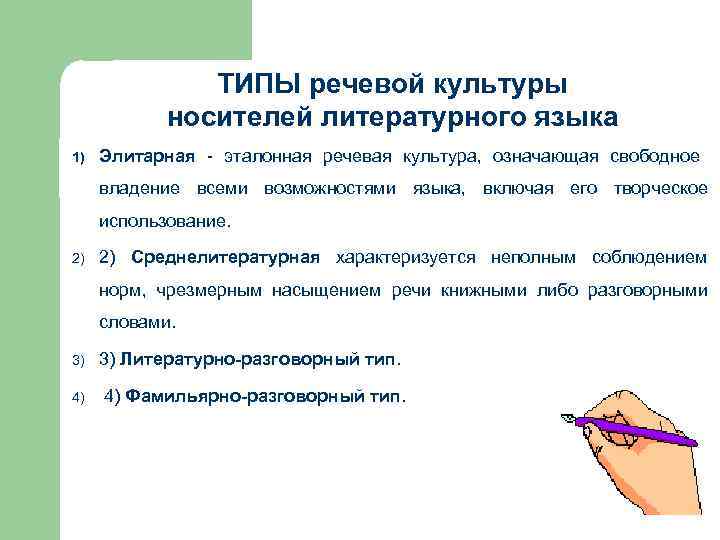 ТИПЫ речевой культуры носителей литературного языка

1) Элитарная - эталонная речевая культура, означающая свободное владение всеми возможностями языка, включая его творческое использование.

2) 2) Среднелитературная характеризуется неполным соблюдением норм, чрезмерным насыщением речи книжными либо разговорными словами.

3) 3) Литературно-разговорный тип.

4) 4) Фамильярно-разговорный тип.